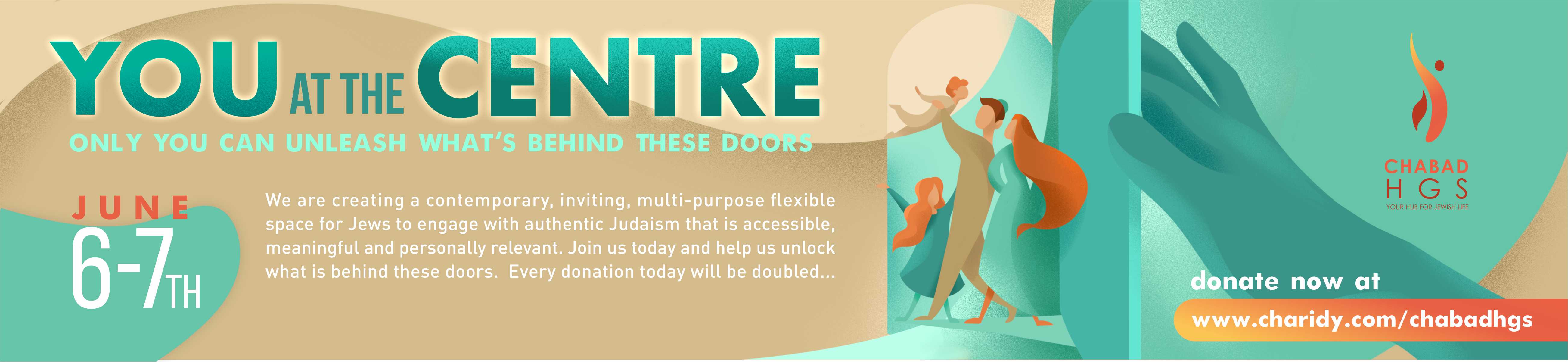 YOU AT THE CENTRE

ONLY YOU CAN UNLEASH WHAT'S BEHIND THESE DOORS

JUNE
6-7TH

We are creating a contemporary, inviting, multi-purpose flexible space for Jews to engage with authentic Judaism that is accessible, meaningful and personally relevant. Join us today and help us unlock what is behind these doors. Every donation today will be doubled...

CHABAD
HGS
YOUR HUB FOR JEWISH LIFE

donate now at
www.charidy.com/chabadhgs